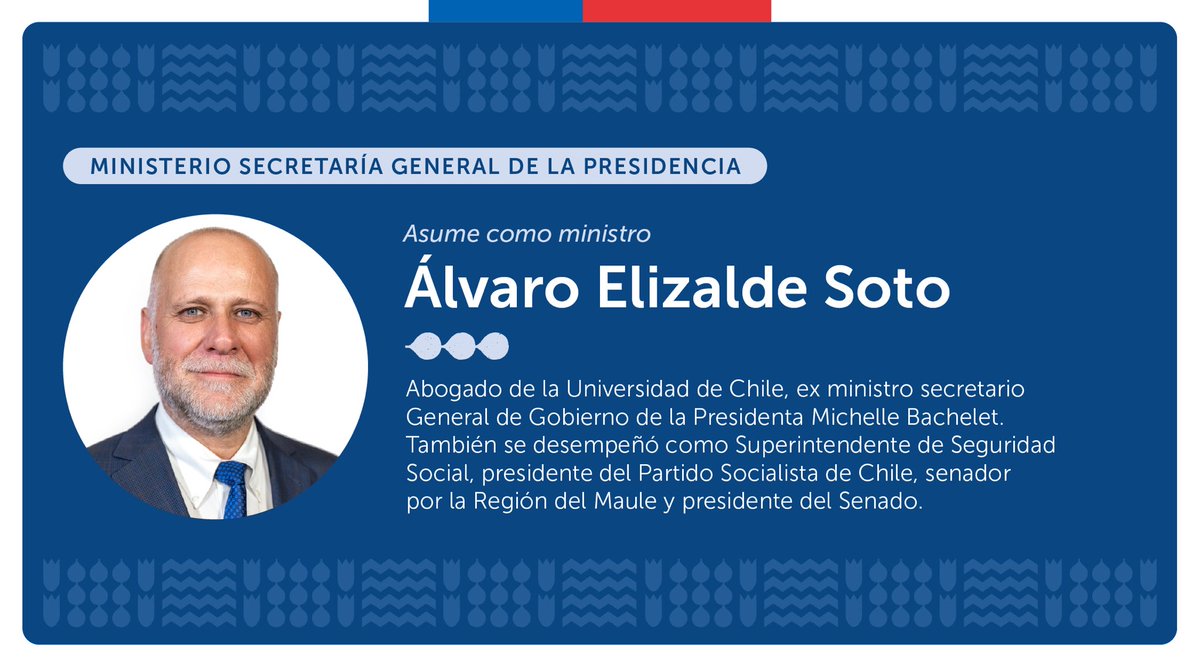 MINISTERIO SECRETARÍA GENERAL DE LA PRESIDENCIA

Asume como ministro

Álvaro Elizalde Soto

Abogado de la Universidad de Chile, ex ministro secretario General de Gobierno de la Presidenta Michelle Bachelet. También se desempeñó como Superintendente de Seguridad Social, presidente del Partido Socialista de Chile, senador por la Región del Maule y presidente del Senado.